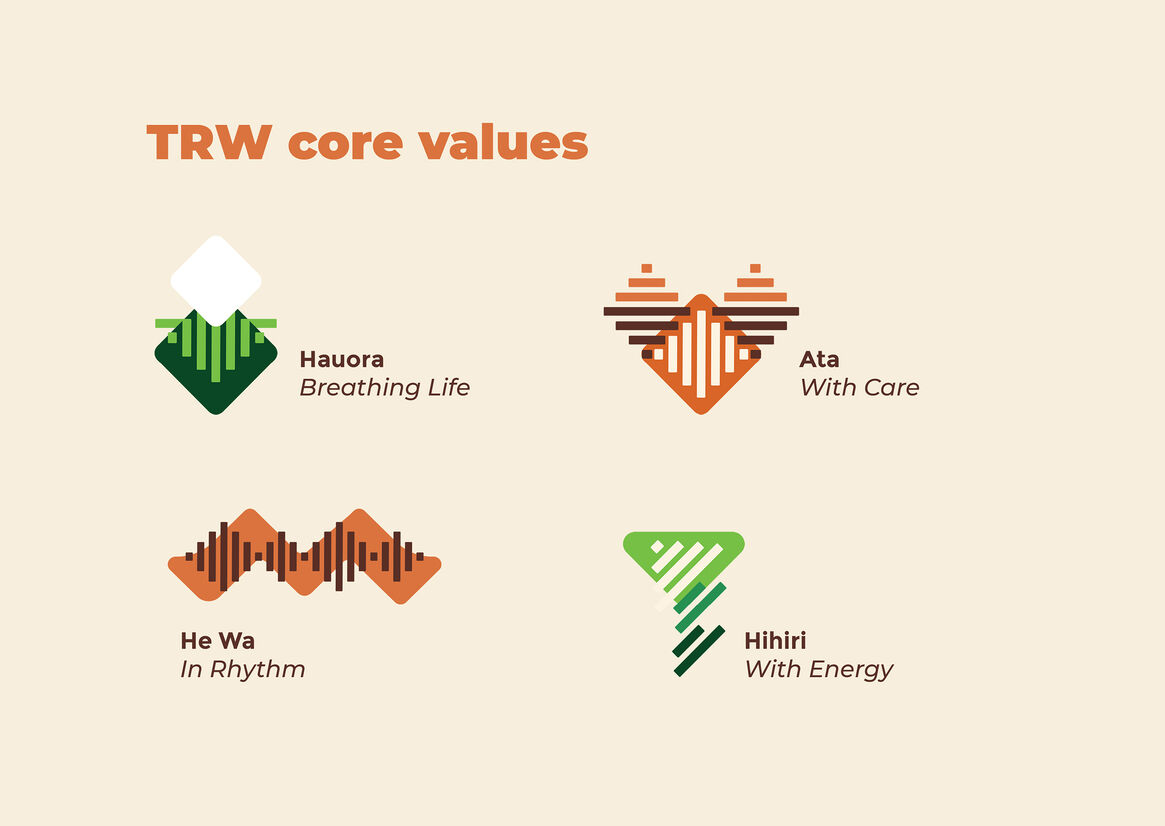 TRW core values

Hauora
Breathing Life

Ata
With Care

He Wa
In Rhythm

Hihiri
With Energy